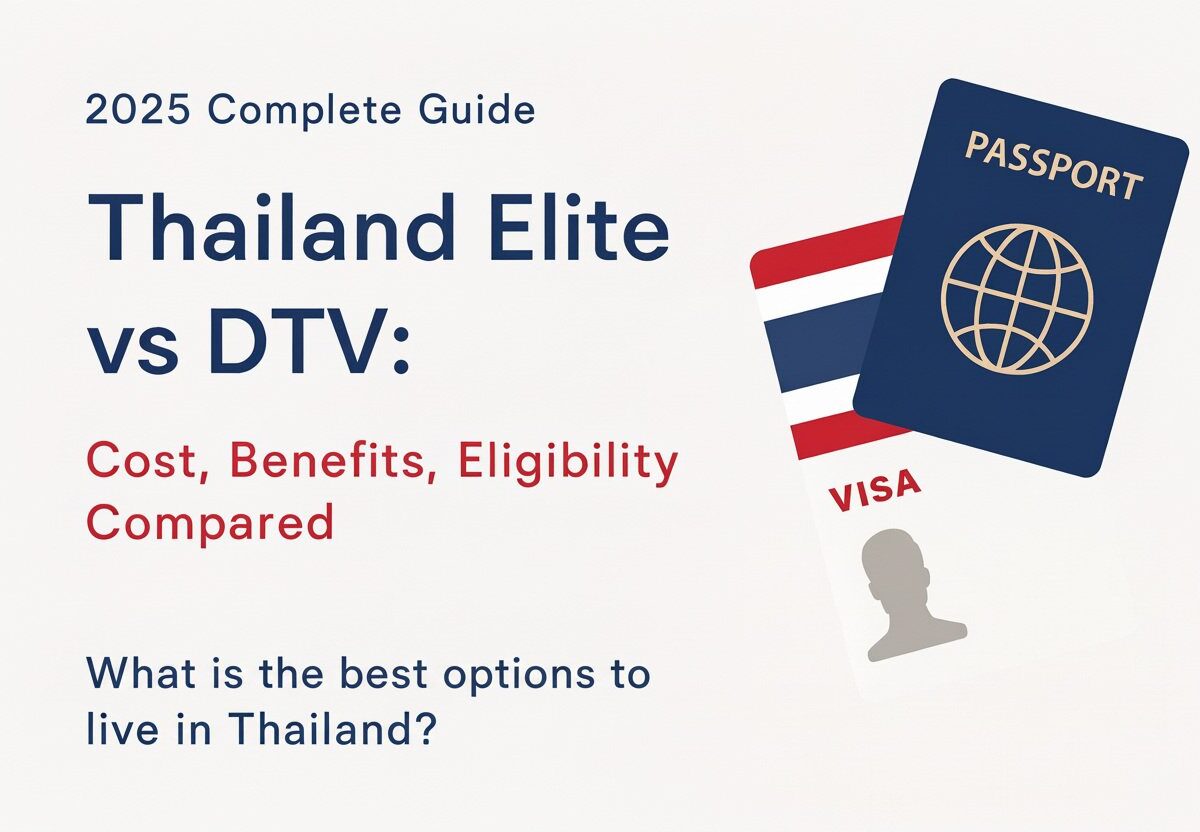 2025 Complete Guide

Thailand Elite vs DTV:

Cost, Benefits, Eligibility Compared

What is the best options to live in Thailand?

PASSPORT

VISA